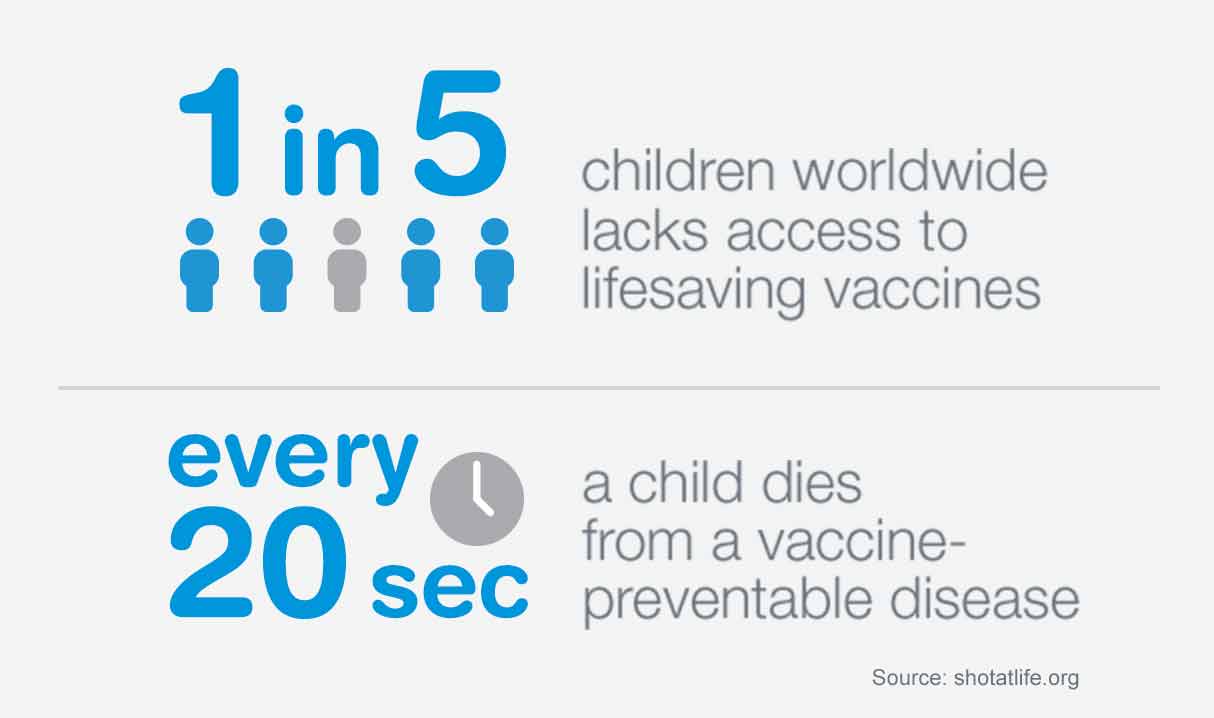 1 in 5

children worldwide lacks access to lifesaving vaccines

every 20 sec

a child dies from a vaccine-preventable disease

Source: shotatlife.org